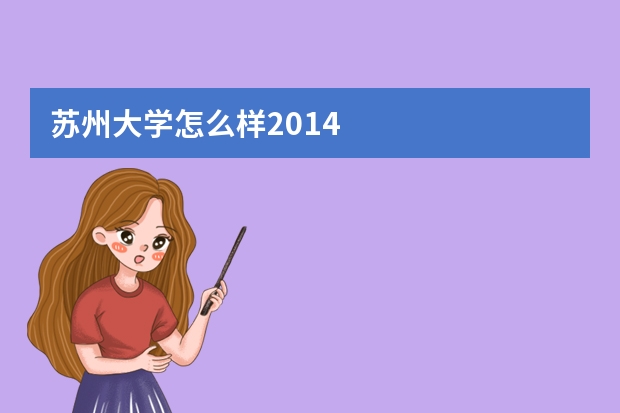 苏州大学怎么样2014